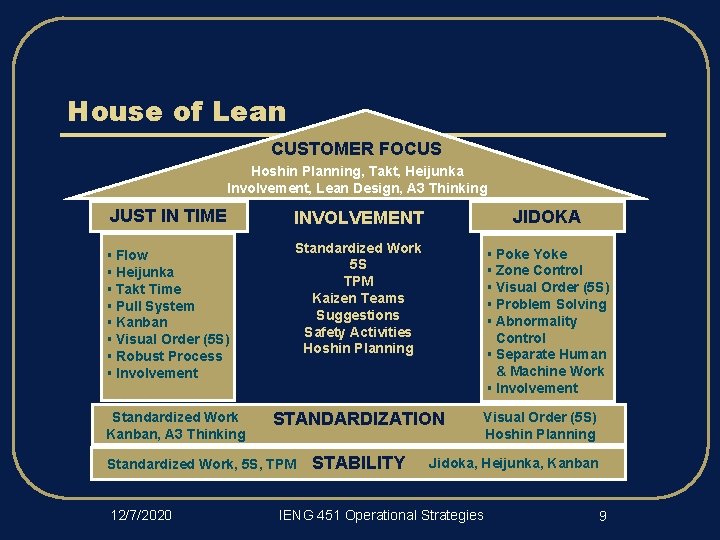 House of Lean

CUSTOMER FOCUS
Hoshin Planning, Takt, Heijunka
Involvement, Lean Design, A3 Thinking

JUST IN TIME
▪ Flow
▪ Heijunka
▪ Takt Time
▪ Pull System
▪ Kanban
▪ Visual Order (5S)
▪ Robust Process
▪ Involvement

INVOLVEMENT
Standardized Work
5S
TPM
Kaizen Teams
Suggestions
Safety Activities
Hoshin Planning

JIDOKA
▪ Poke Yoke
▪ Zone Control
▪ Visual Order (5S)
▪ Problem Solving
▪ Abnormality Control
▪ Separate Human & Machine Work
▪ Involvement

Standardized Work
Kanban, A3 Thinking
STANDARDIZATION
Visual Order (5S)
Hoshin Planning

Standardized Work, 5S, TPM
STABILITY
Jidoka, Heijunka, Kanban

12/7/2020
IENG 451 Operational Strategies
9